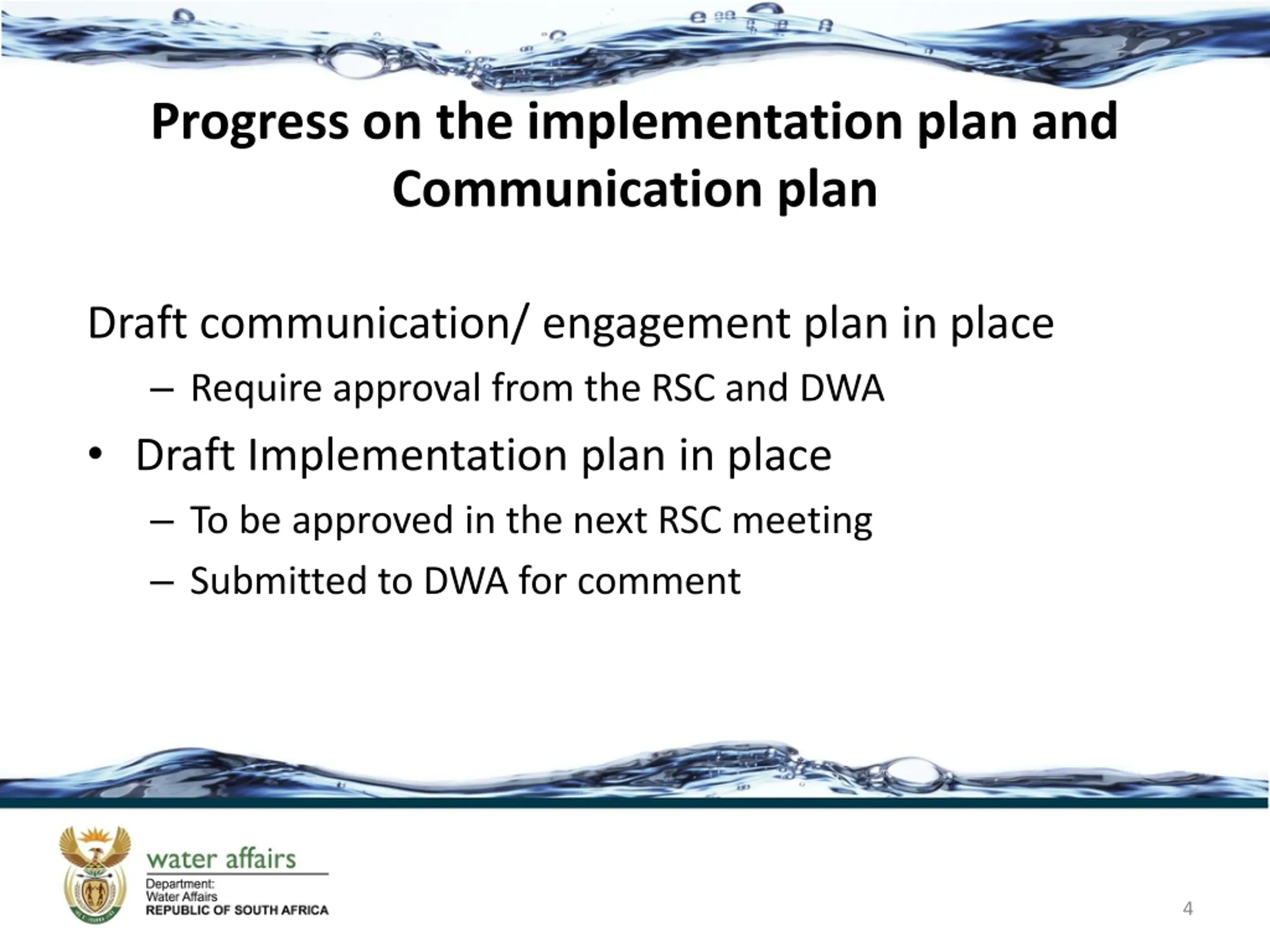 Progress on the implementation plan and Communication plan

Draft communication/ engagement plan in place

– Require approval from the RSC and DWA

• Draft Implementation plan in place

– To be approved in the next RSC meeting

– Submitted to DWA for comment

water affairs
Department:
Water Affairs
REPUBLIC OF SOUTH AFRICA

4